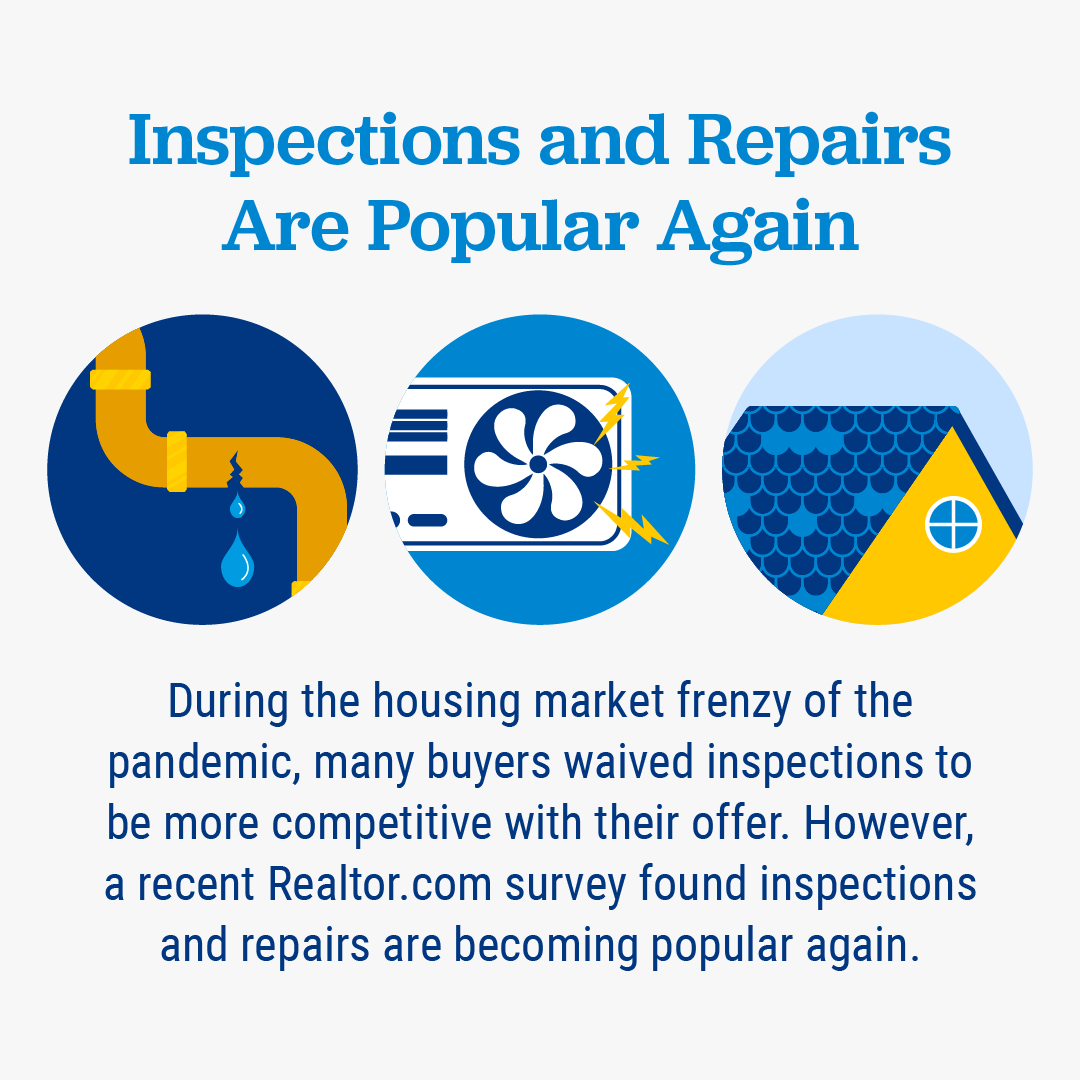 Inspections and Repairs Are Popular Again

During the housing market frenzy of the pandemic, many buyers waived inspections to be more competitive with their offer. However, a recent Realtor.com survey found inspections and repairs are becoming popular again.